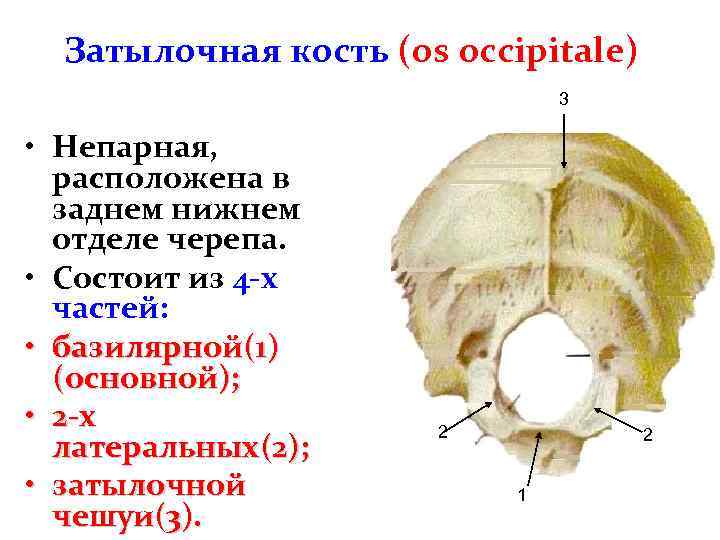 Затылочная кость (os occipitale)

• Непарная, расположена в заднем нижнем отделе черепа.

• Состоит из 4-х частей:

• базилярной(1) (основной);

• 2-х латеральных(2);

• затылочной чешуи(3).

3

2

2

1